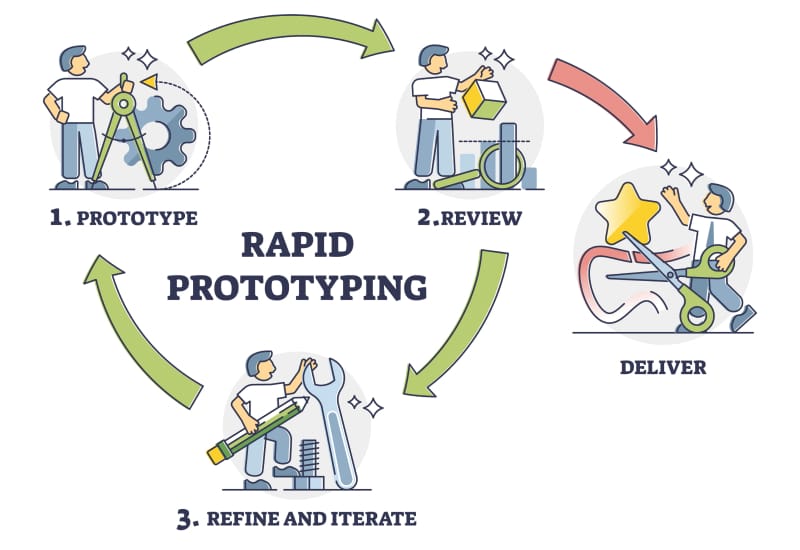 1. PROTOTYPE

2.REVIEW

RAPID PROTOTYPING

DELIVER

3. REFINE AND ITERATE